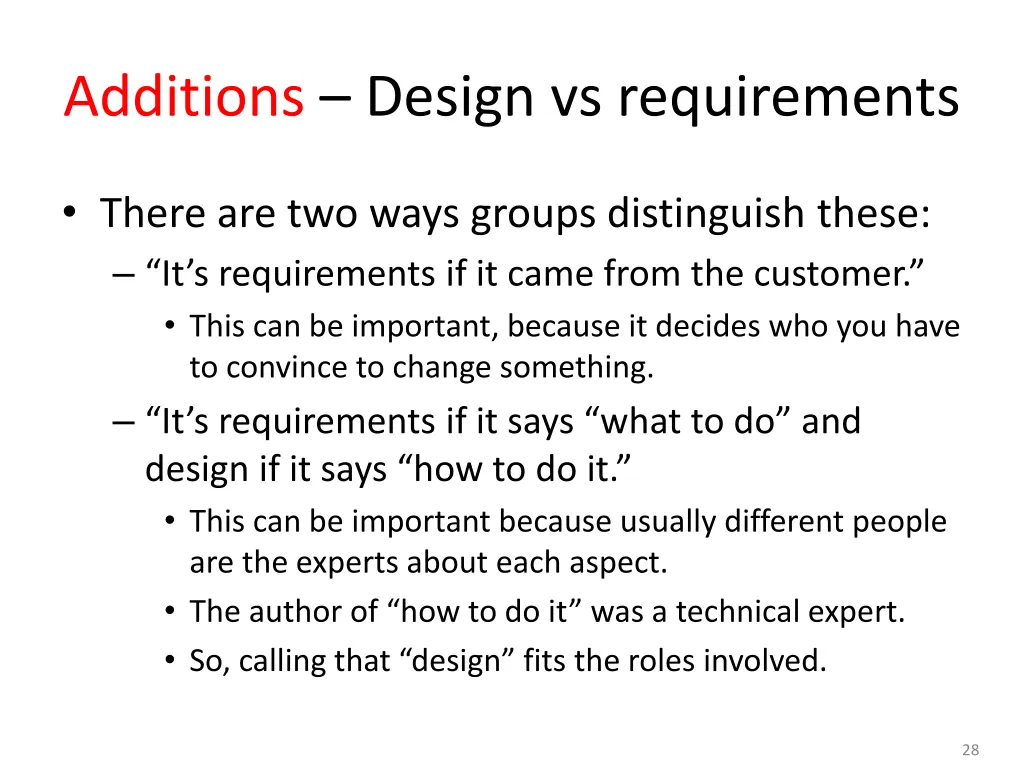 Additions – Design vs requirements

• There are two ways groups distinguish these:
– “It’s requirements if it came from the customer.”
• This can be important, because it decides who you have to convince to change something.
– “It’s requirements if it says “what to do” and design if it says “how to do it.”
• This can be important because usually different people are the experts about each aspect.
• The author of “how to do it” was a technical expert.
• So, calling that “design” fits the roles involved.

28